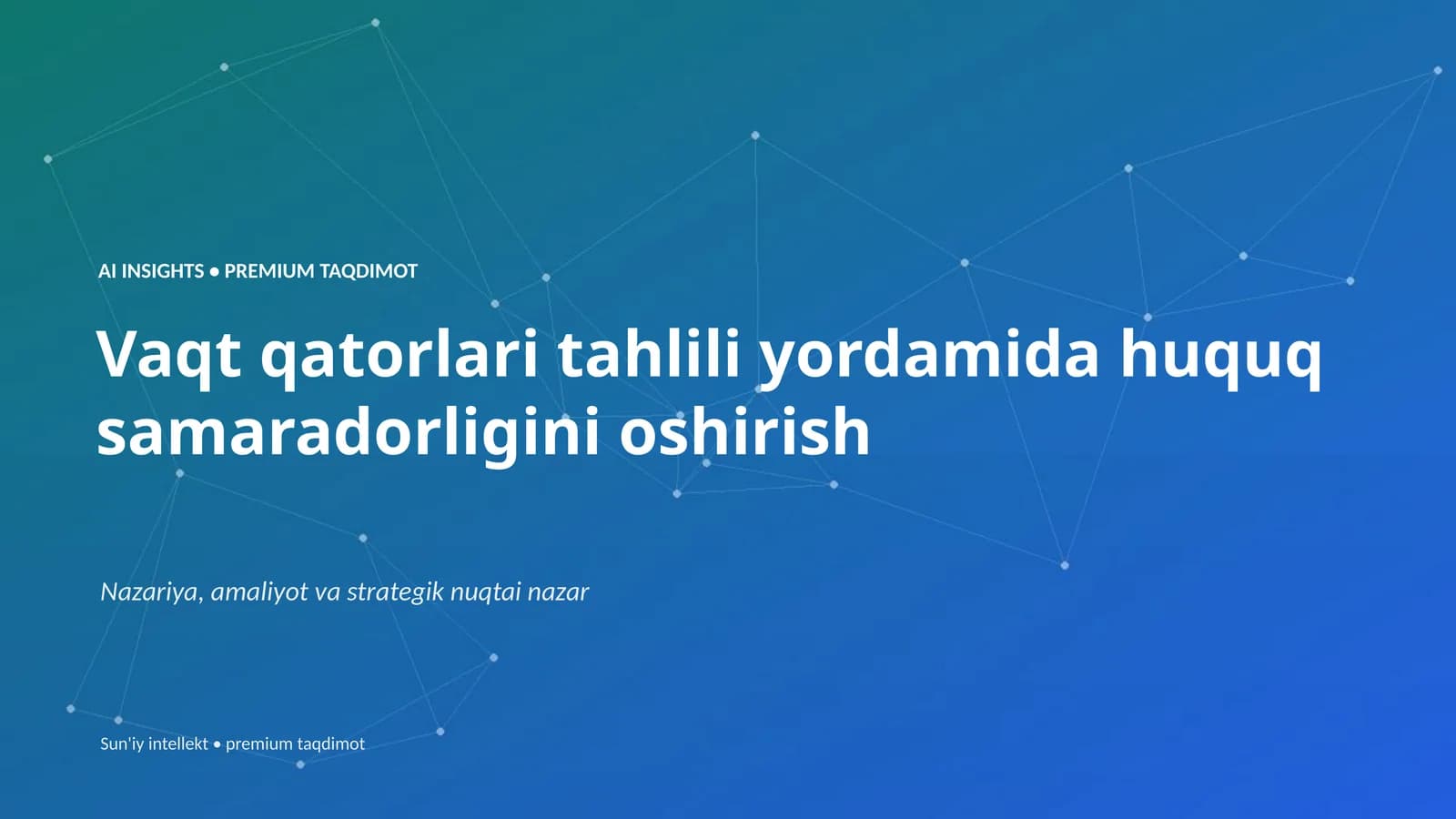 AI INSIGHTS • PREMIUM TAQDIMOT

Vaqt qatorlari tahlili yordamida huquq samaradorligini oshirish

Nazariya, amaliyot va strategik nuqtai nazar

Sun'iy intellekt • premium taqdimot